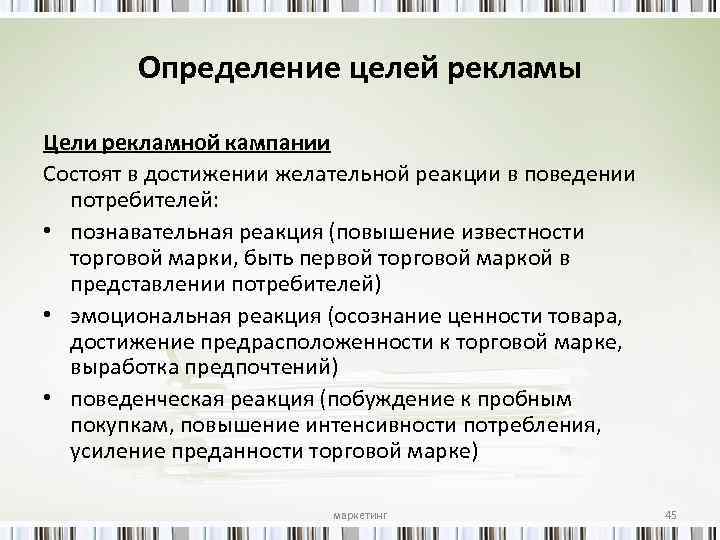 Определение целей рекламы

Цели рекламной кампании

Состоят в достижении желательной реакции в поведении потребителей:

• познавательная реакция (повышение известности торговой марки, быть первой торговой маркой в представлении потребителей)

• эмоциональная реакция (осознание ценности товара, достижение предрасположенности к торговой марке, выработка предпочтений)

• поведенческая реакция (побуждение к пробным покупкам, повышение интенсивности потребления, усиление преданности торговой марке)

маркетинг

45